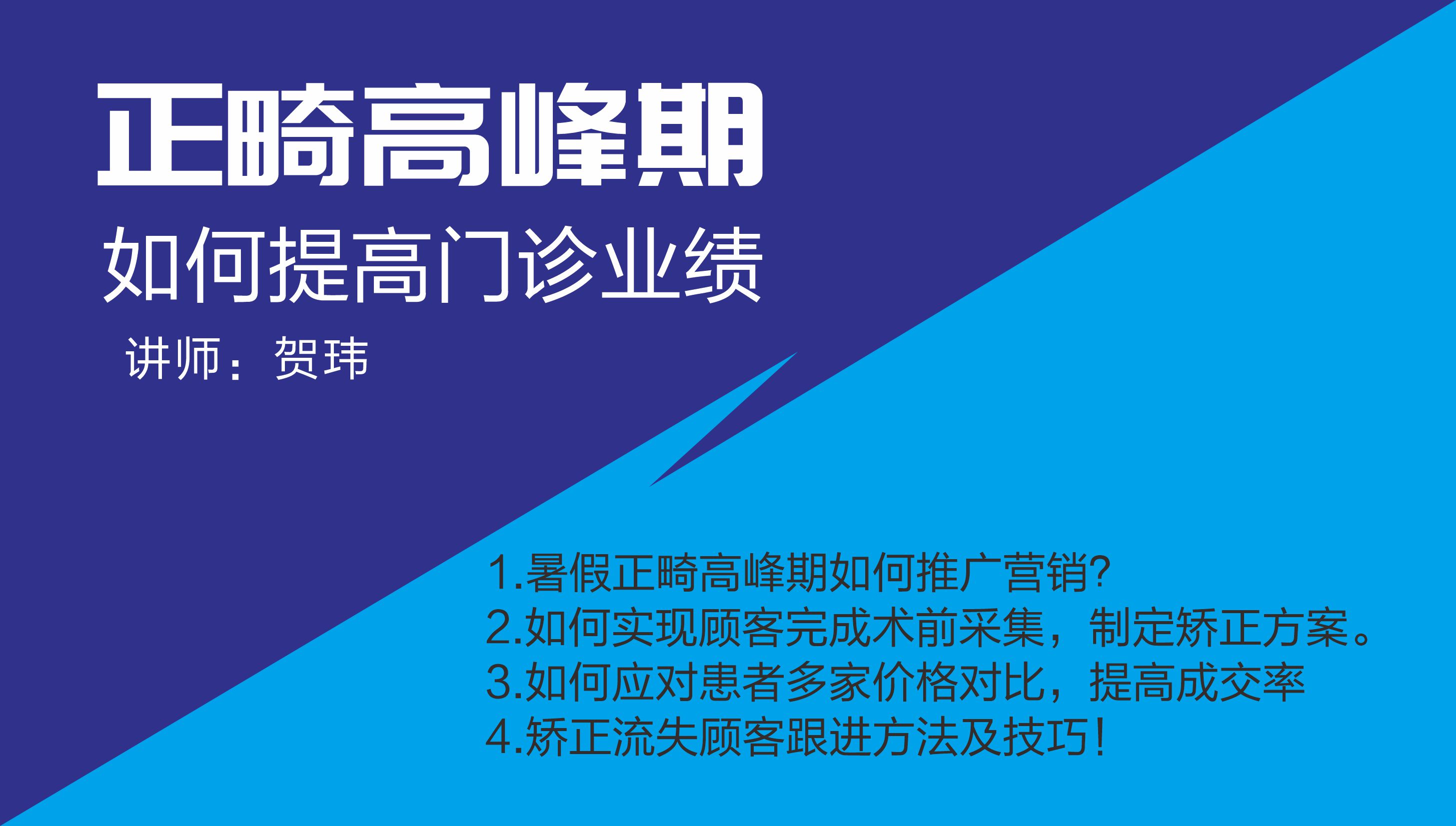 正畸高峰期

如何提高门诊业绩

讲师：贺玮

1.暑假正畸高峰期如何推广营销?
2.如何实现顾客完成术前采集，制定矫正方案。
3.如何应对患者多家价格对比，提高成交率
4.矫正流失顾客跟进方法及技巧!